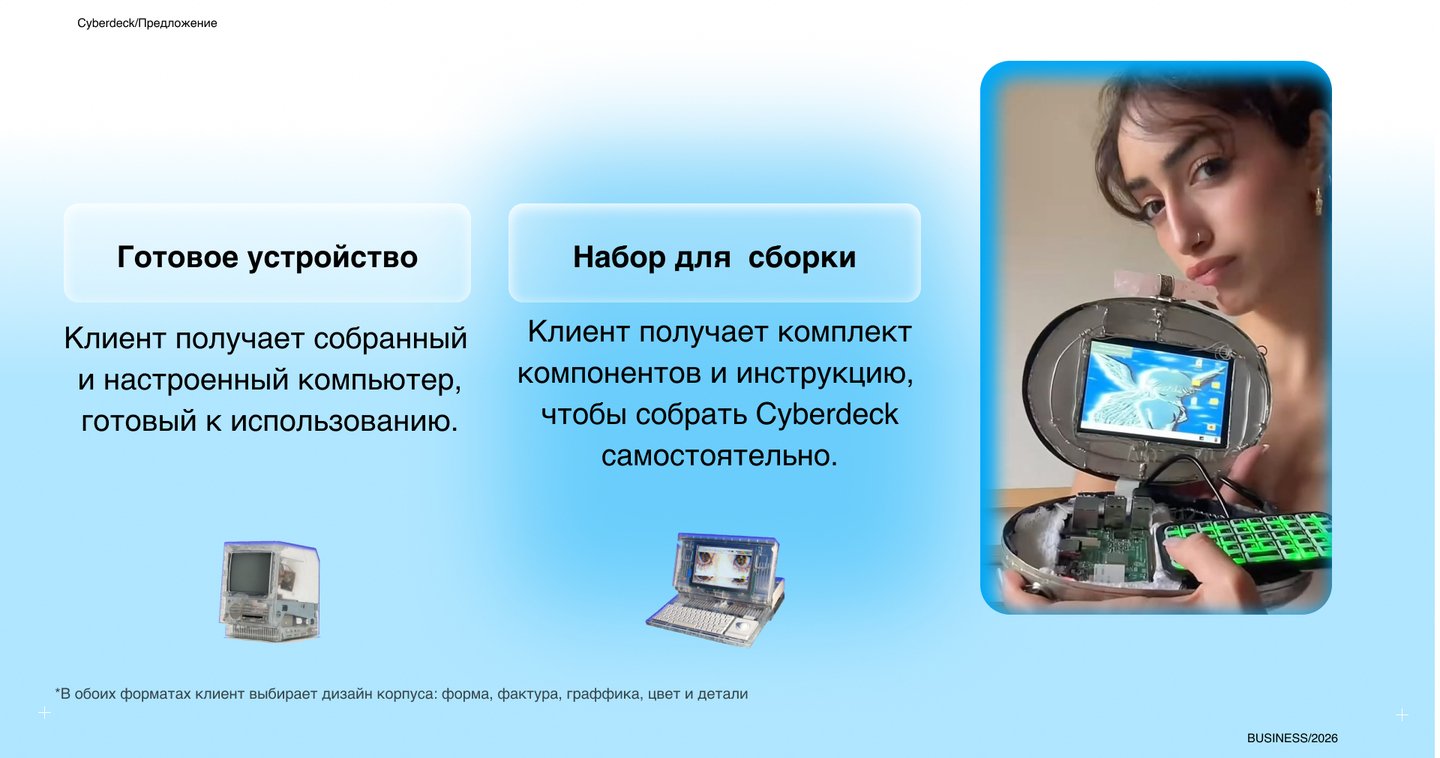 Cyberdeck/Предложение

Готовое устройство

Клиент получает собранный и настроенный компьютер, готовый к использованию.

Набор для  сборки

Клиент получает комплект компонентов и инструкцию, чтобы собрать Cyberdeck самостоятельно.

*В обоих форматах клиент выбирает дизайн корпуса: форма, фактура, граффика, цвет и детали

BUSINESS/2026